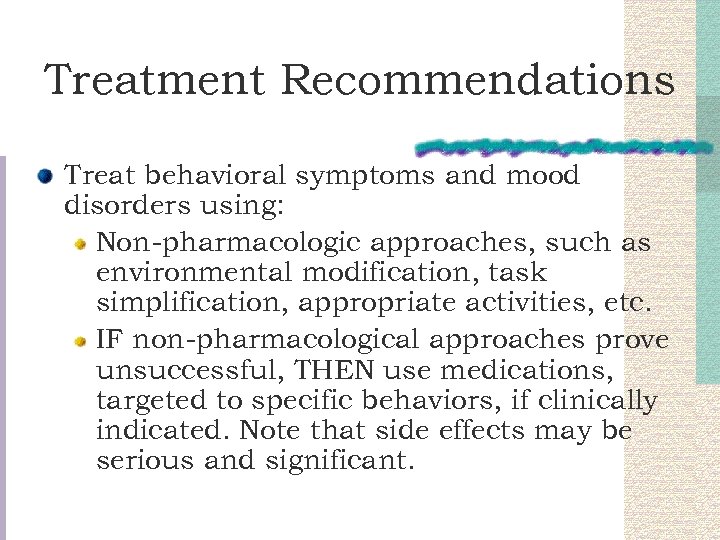 Treatment Recommendations

Treat behavioral symptoms and mood disorders using:

Non-pharmacologic approaches, such as environmental modification, task simplification, appropriate activities, etc.

IF non-pharmacological approaches prove unsuccessful, THEN use medications, targeted to specific behaviors, if clinically indicated. Note that side effects may be serious and significant.